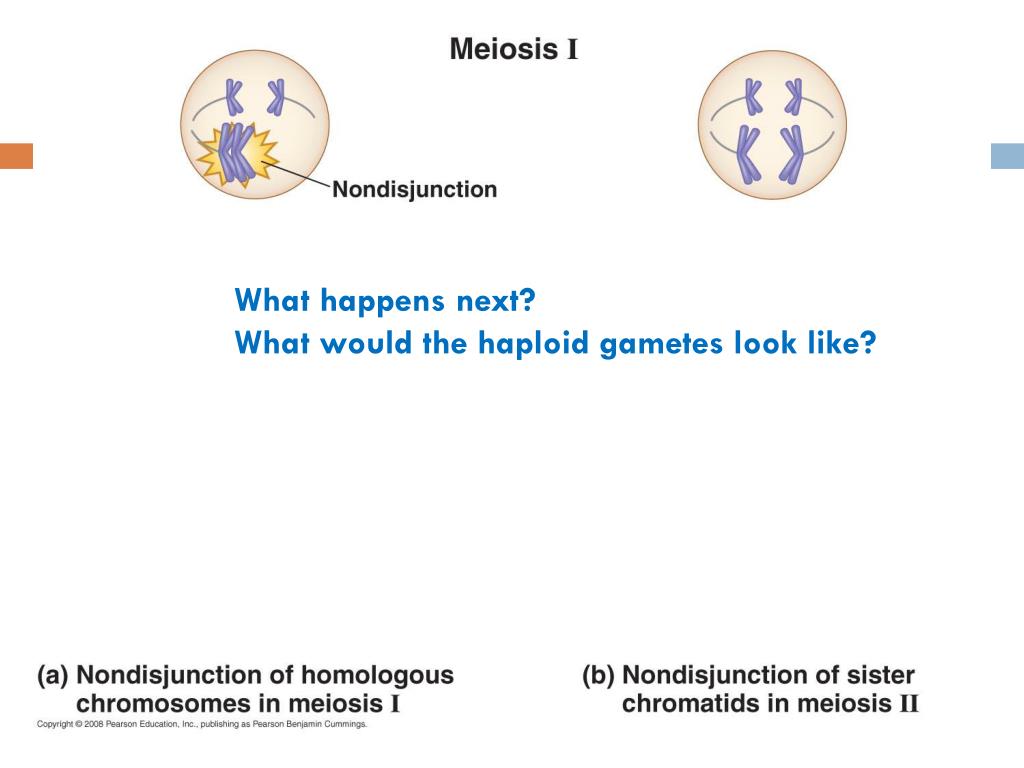 Meiosis I

Nondisjunction

What happens next?
What would the haploid gametes look like?

(a) Nondisjunction of homologous chromosomes in meiosis I

(b) Nondisjunction of sister chromatids in meiosis II

Copyright © 2008 Pearson Education, Inc., publishing as Pearson Benjamin Cummings.